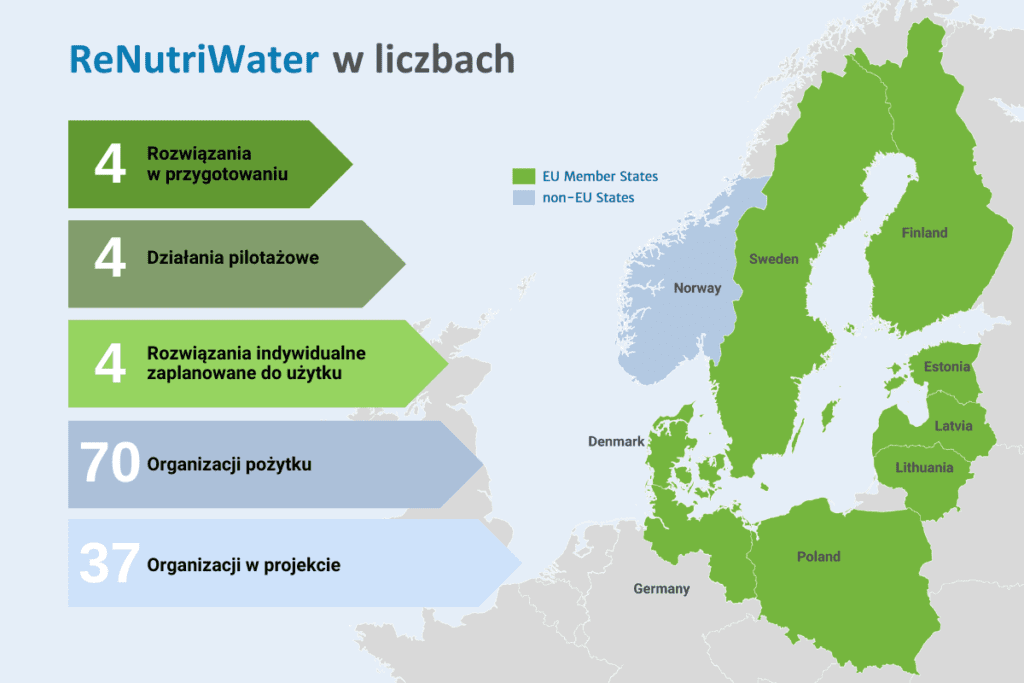 ReNutriWater w liczbach

4 Rozwiązania w przygotowaniu

4 Działania pilotażowe

4 Rozwiązania indywidualne zaplanowane do użytku

70 Organizacji pożytku

37 Organizacji w projekcie

EU Member States
non-EU States

Norway
Sweden
Finland
Estonia
Latvia
Lithuania
Denmark
Poland
Germany